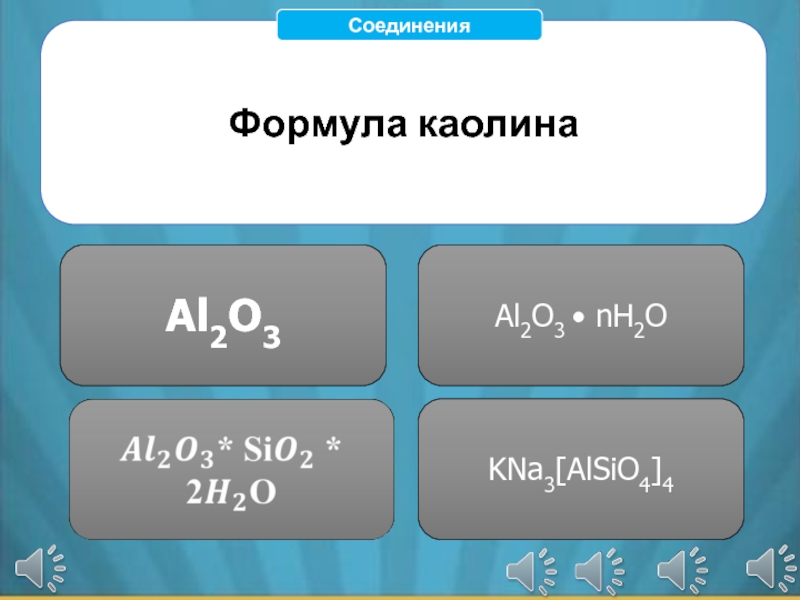 Соединения

Формула каолина

$Al_2O_3$

$Al_2O_3 \bullet nH_2O$

$Al_2O_3 * SiO_2 * 2H_2O$

$KNa_3[AlSiO_4]_4$